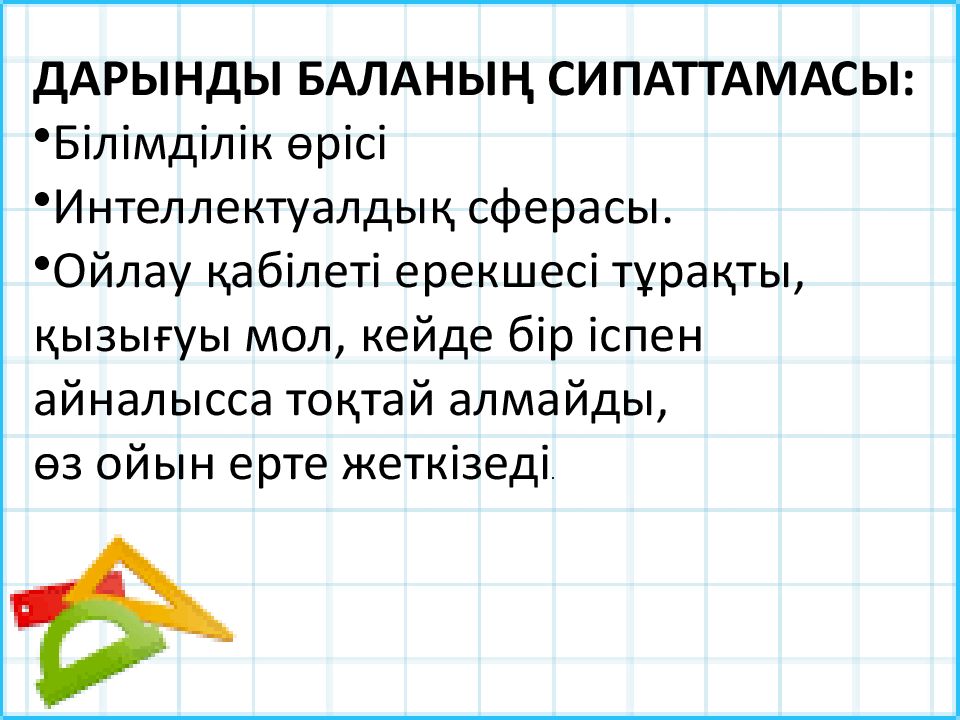 ДАРЫНДЫ БАЛАНЫҢ СИПАТТАМАСЫ:
•Білімділік өрісі
•Интеллектуалдық сферасы.
•Ойлау қабілеті ерекшесі тұрақты, қызығуы мол, кейде бір іспен айналысса тоқтай алмайды, өз ойын ерте жеткізеді.